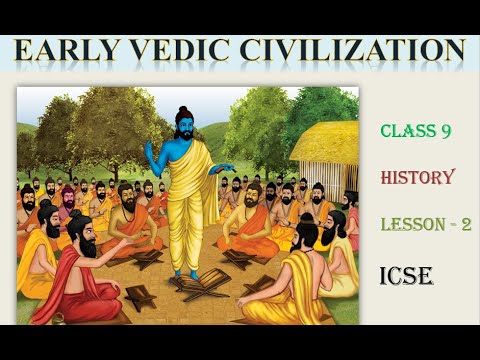 EARLY VEDIC CIVILIZATION

CLASS 9

HISTORY

LESSON - 2

ICSE